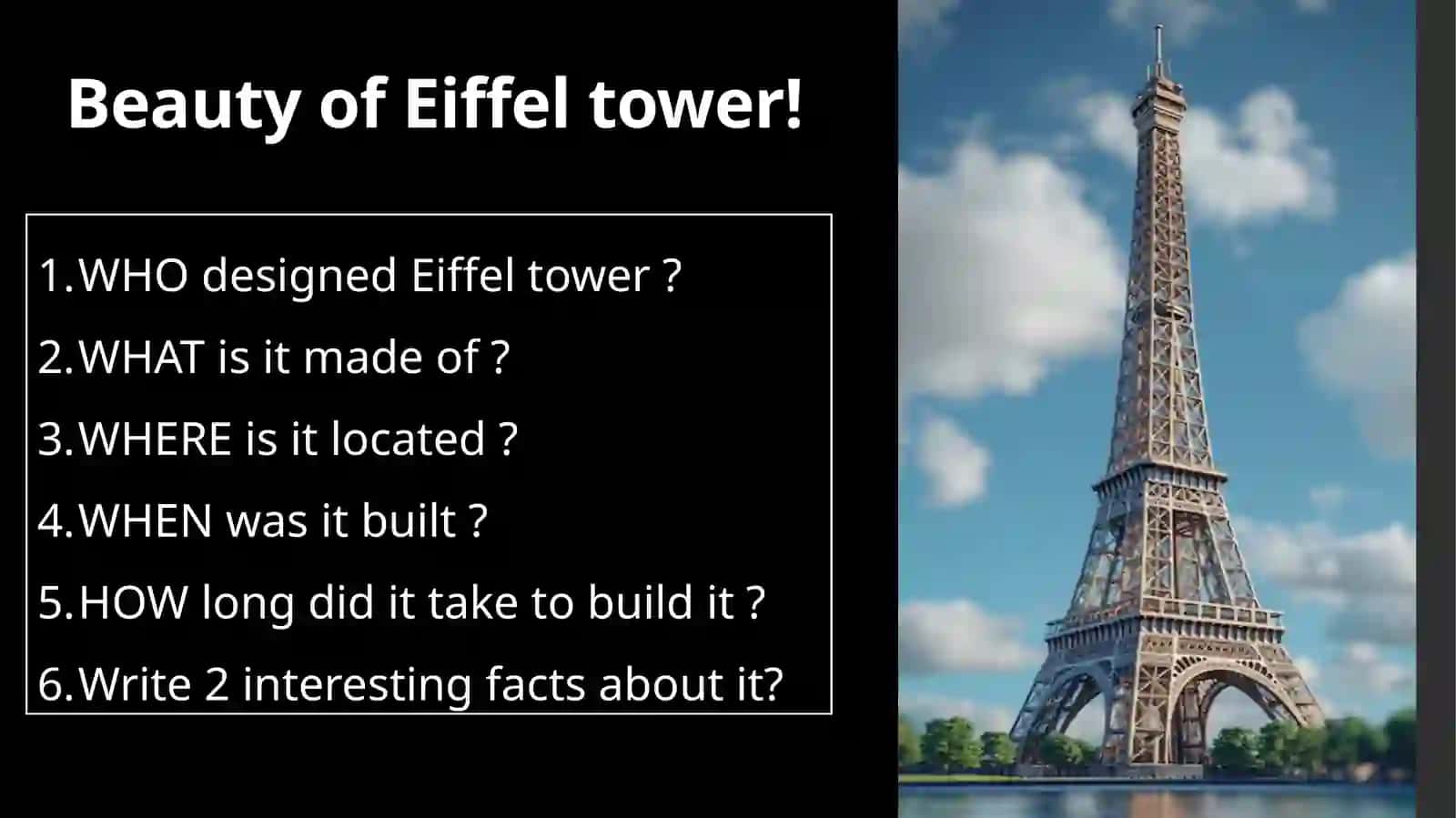 Beauty of Eiffel tower!

1.WHO designed Eiffel tower ?
2.WHAT is it made of ?
3.WHERE is it located ?
4.WHEN was it built ?
5.HOW long did it take to build it ?
6.Write 2 interesting facts about it?